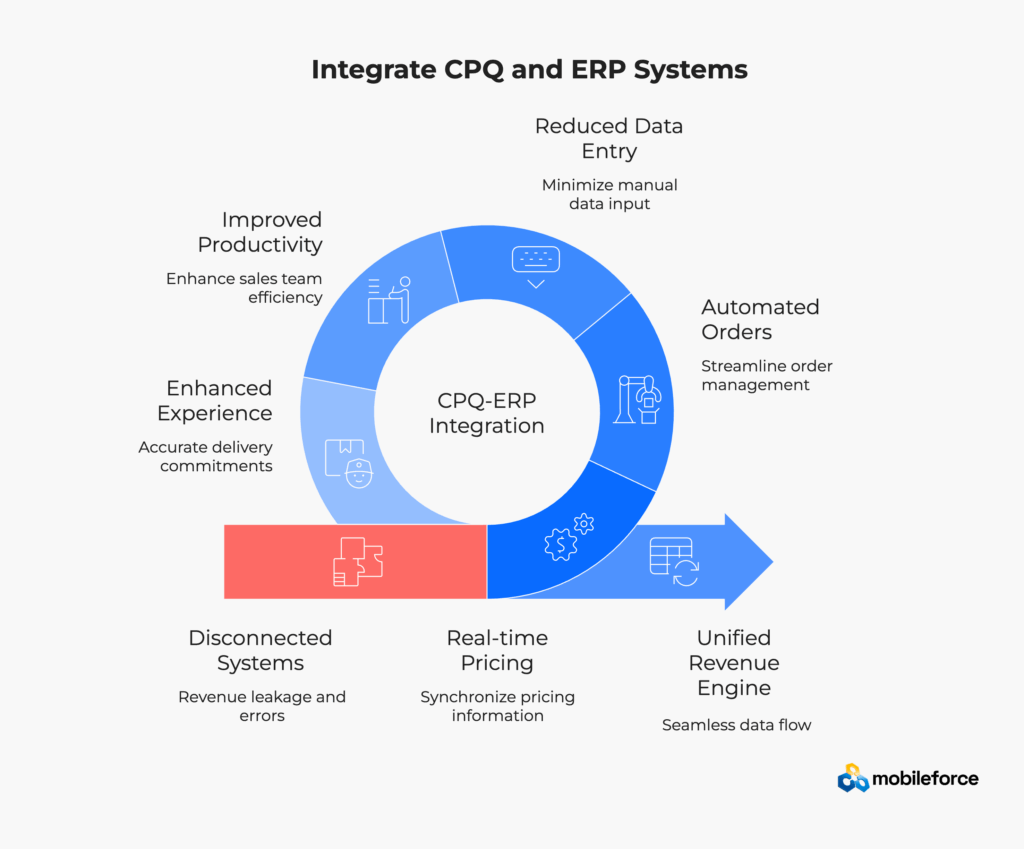 Integrate CPQ and ERP Systems

Reduced Data Entry

Minimize manual data input

Improved Productivity

Enhance sales team efficiency

Automated Orders

Streamline order management

Enhanced Experience

Accurate delivery commitments

CPQ-ERP Integration

Disconnected Systems

Revenue leakage and errors

Real-time Pricing

Synchronize pricing information

Unified Revenue Engine

Seamless data flow

mobileforce